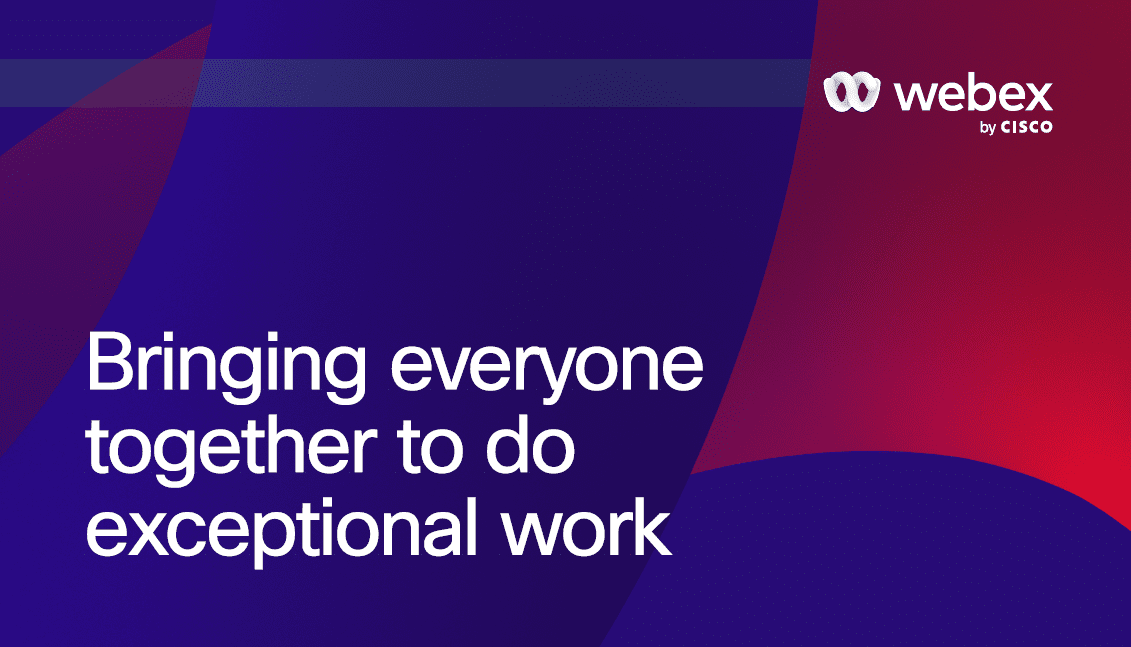 webex
by CISCO

Bringing everyone together to do exceptional work